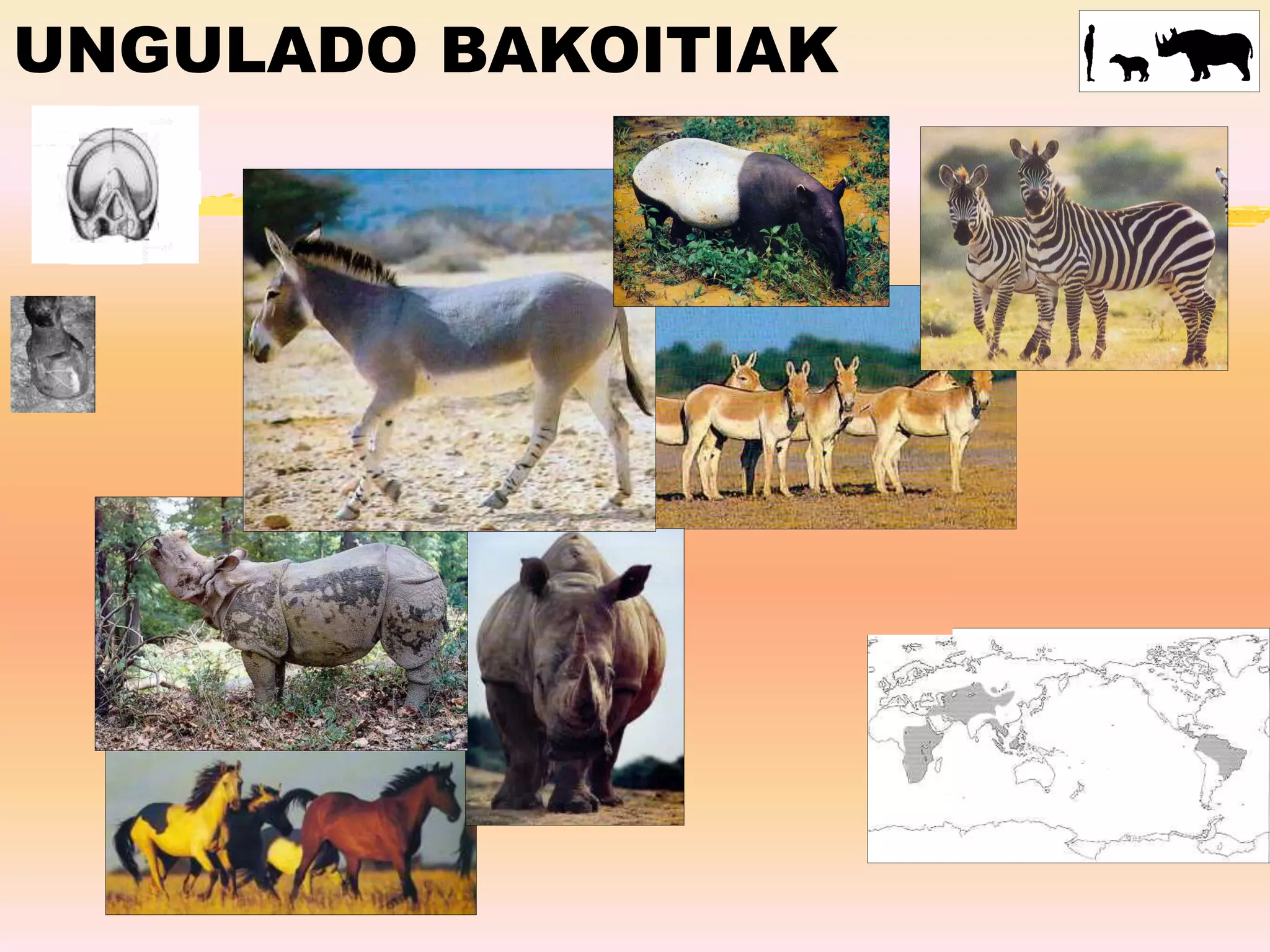 UNGULADO BAKOITIAK